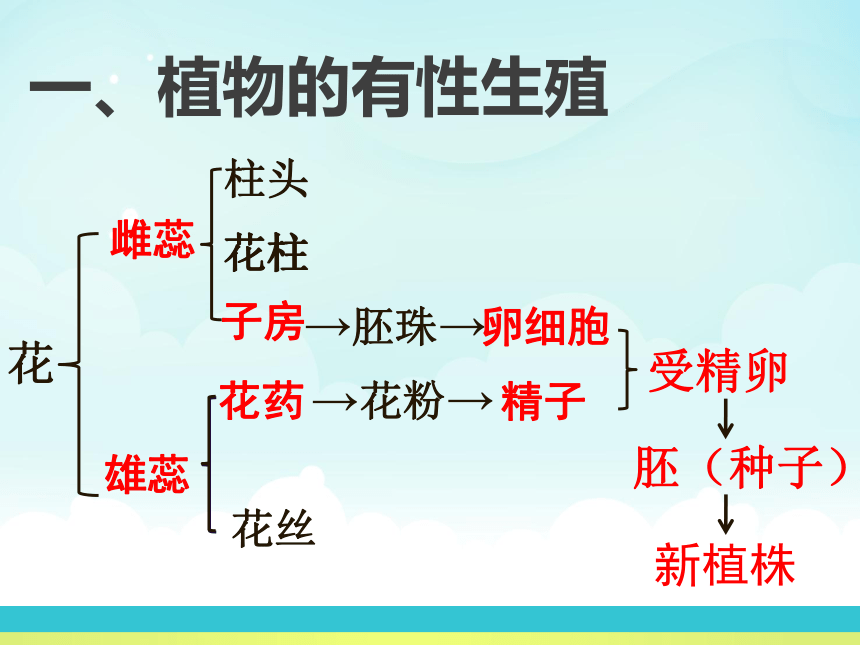 一、植物的有性生殖

花

雌蕊
柱头
花柱
子房→胚珠→卵细胞

雄蕊
花药→花粉→精子
花丝

受精卵
↓
胚（种子）
↓
新植株